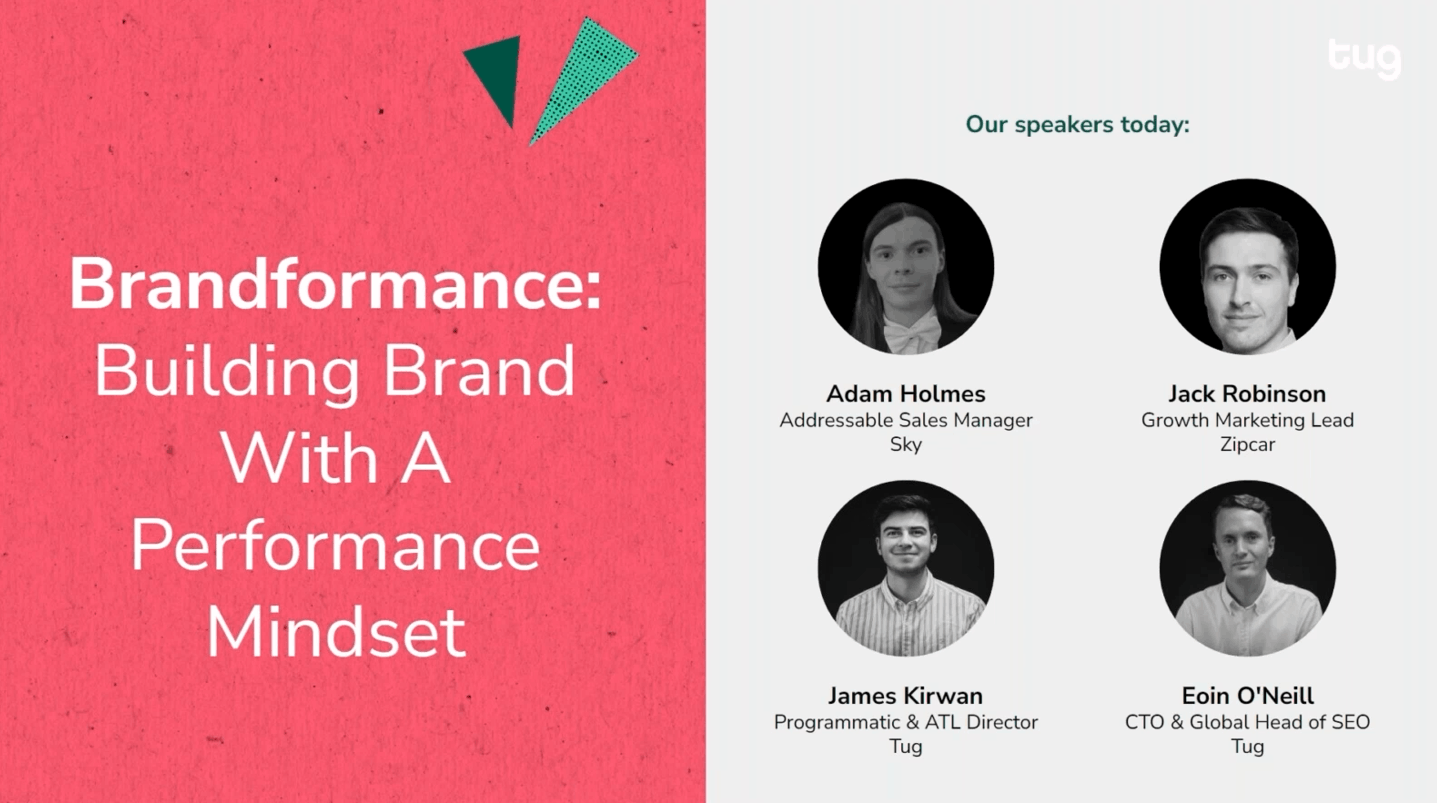 Brandformance: Building Brand With A Performance Mindset

tug

Our speakers today:

Adam Holmes
Addressable Sales Manager
Sky

Jack Robinson
Growth Marketing Lead
Zipcar

James Kirwan
Programmatic & ATL Director
Tug

Eoin O'Neill
CTO & Global Head of SEO
Tug